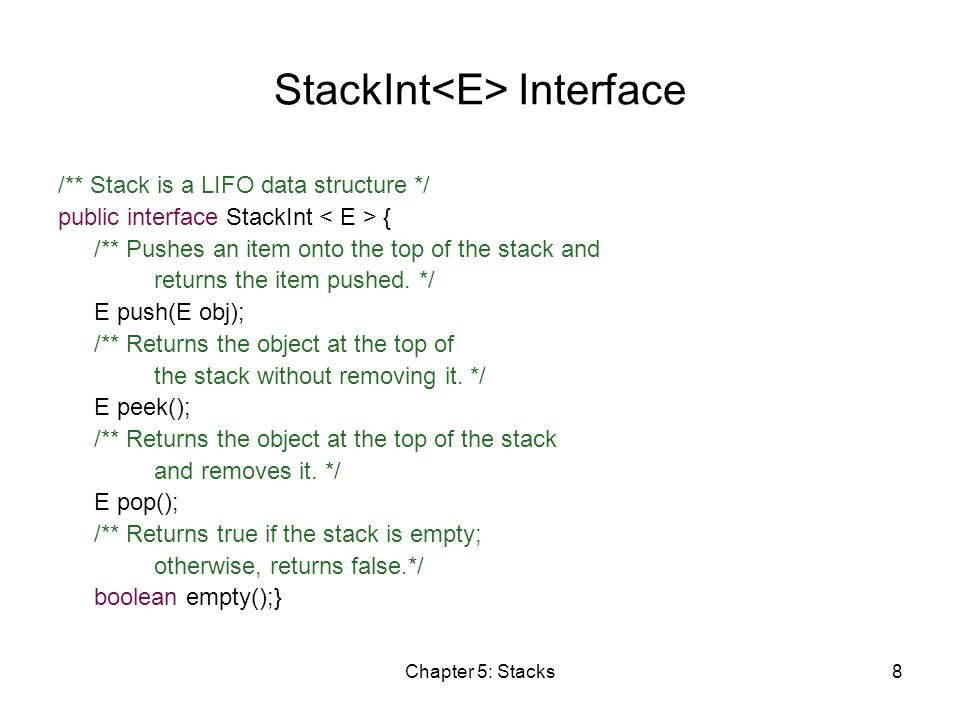 StackInt<E> Interface

/** Stack is a LIFO data structure */
public interface StackInt < E > {
/** Pushes an item onto the top of the stack and returns the item pushed. */
E push(E obj);
/** Returns the object at the top of the stack without removing it. */
E peek();
/** Returns the object at the top of the stack and removes it. */
E pop();
/** Returns true if the stack is empty; otherwise, returns false.*/
boolean empty();}

Chapter 5: Stacks

8